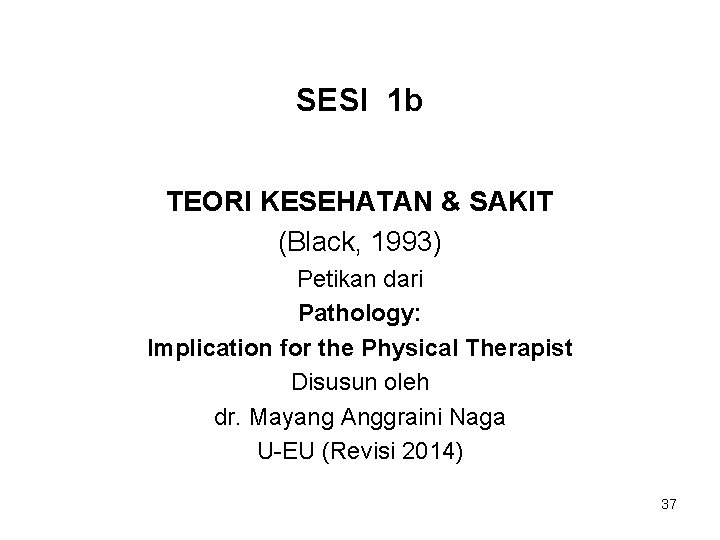 SESI 1b

TEORI KESEHATAN & SAKIT
(Black, 1993)
Petikan dari
Pathology:
Implication for the Physical Therapist
Disusun oleh
dr. Mayang Anggraini Naga
U-EU (Revisi 2014)

37